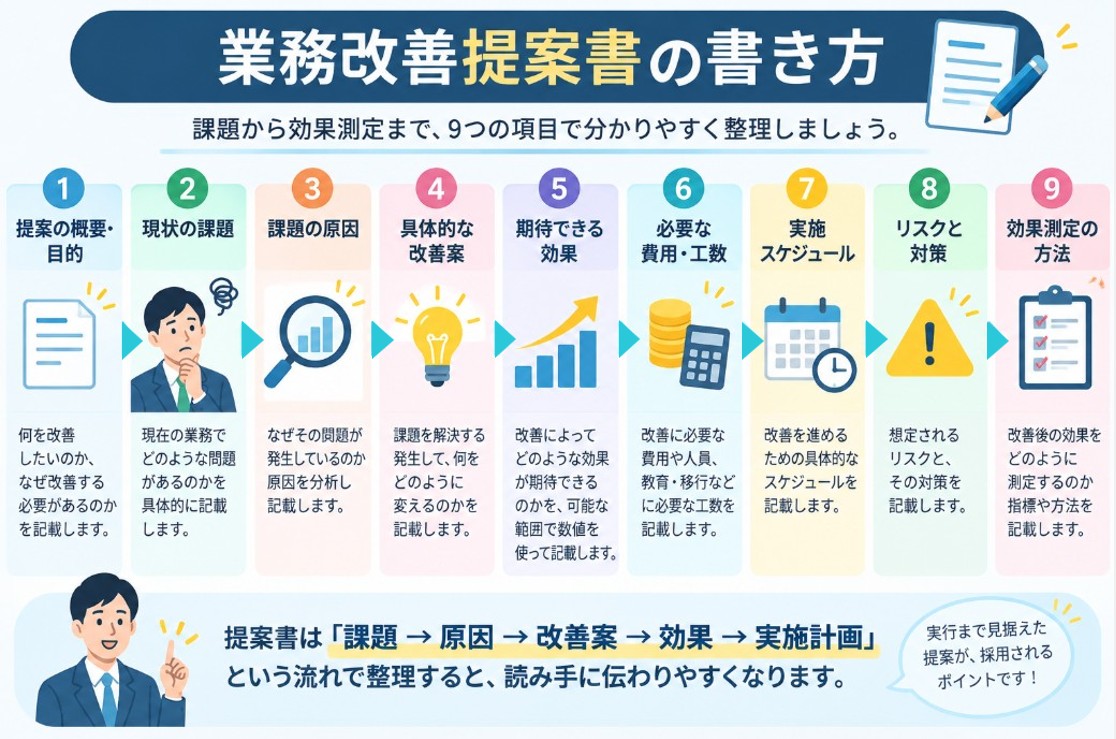 業務改善提案書の書き方

課題から効果測定まで、9つの項目で分かりやすく整理しましょう。

1
提案の概要・目的

何を改善したいのか、なぜ改善する必要があるのかを記載します。

2
現状の課題

現在の業務でどのような問題があるのかを具体的に記載します。

3
課題の原因

なぜその問題が発生しているのか原因を分析し記載します。

4
具体的な改善案

課題を解決する発生して、何をどのように変えるのかを記載します。

5
期待できる効果

改善によってどのような効果が期待できるのかを、可能な範囲で数値を使って記載します。

6
必要な費用・工数

改善に必要な費用や人員、教育・移行などに必要な工数を記載します。

7
実施スケジュール

改善を進めるための具体的なスケジュールを記載します。

8
リスクと対策

想定されるリスクと、その対策を記載します。

9
効果測定の方法

改善後の効果をどのように測定するのか指標や方法を記載します。

提案書は「課題 → 原因 → 改善案 → 効果 → 実施計画」という流れで整理すると、読み手に伝わりやすくなります。

実行まで見据えた提案が、採用されるポイントです！